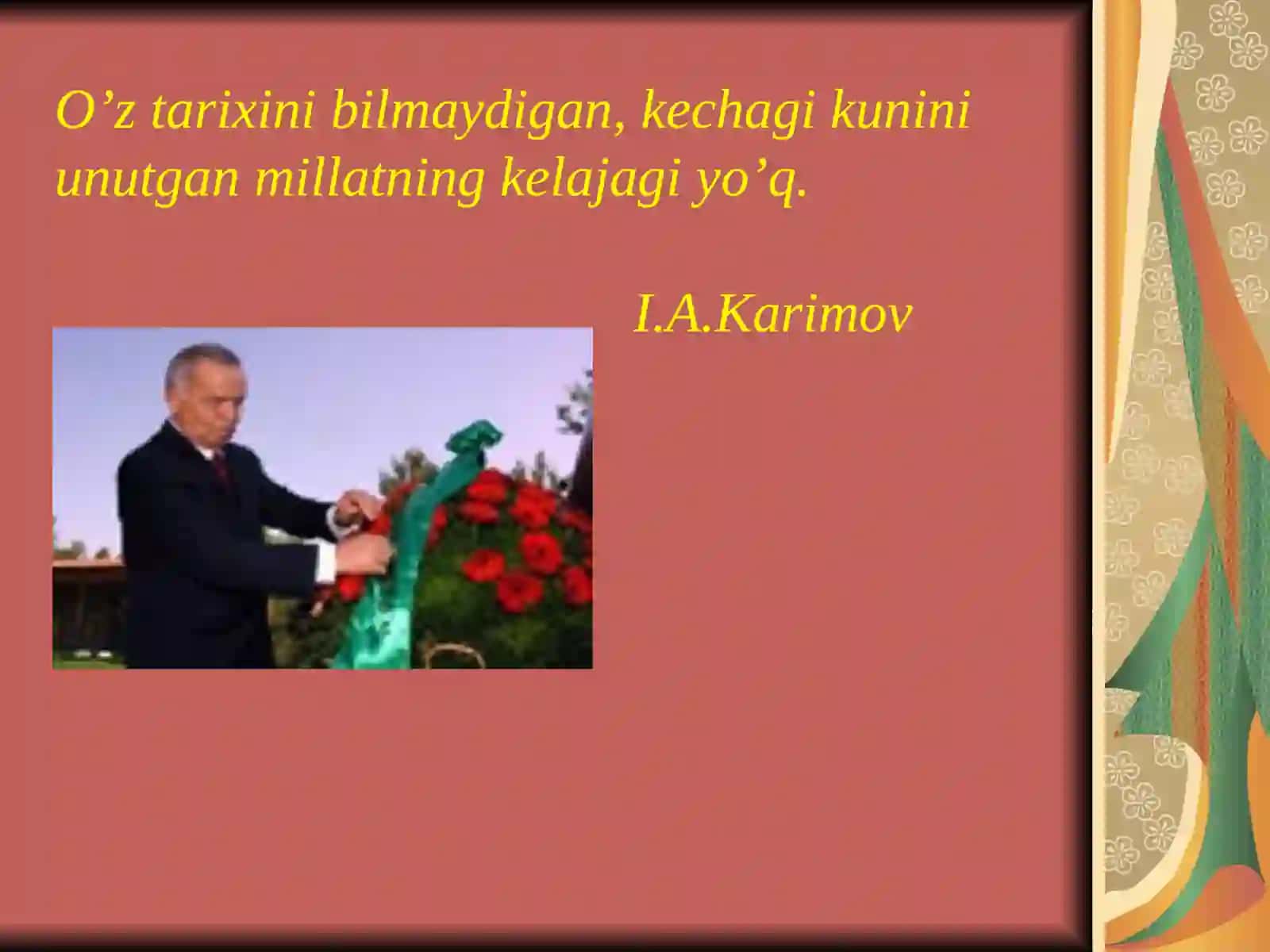 O’z tarixini bilmaydigan, kechagi kunini unutgan millatning kelajagi yo’q.

I.A.Karimov